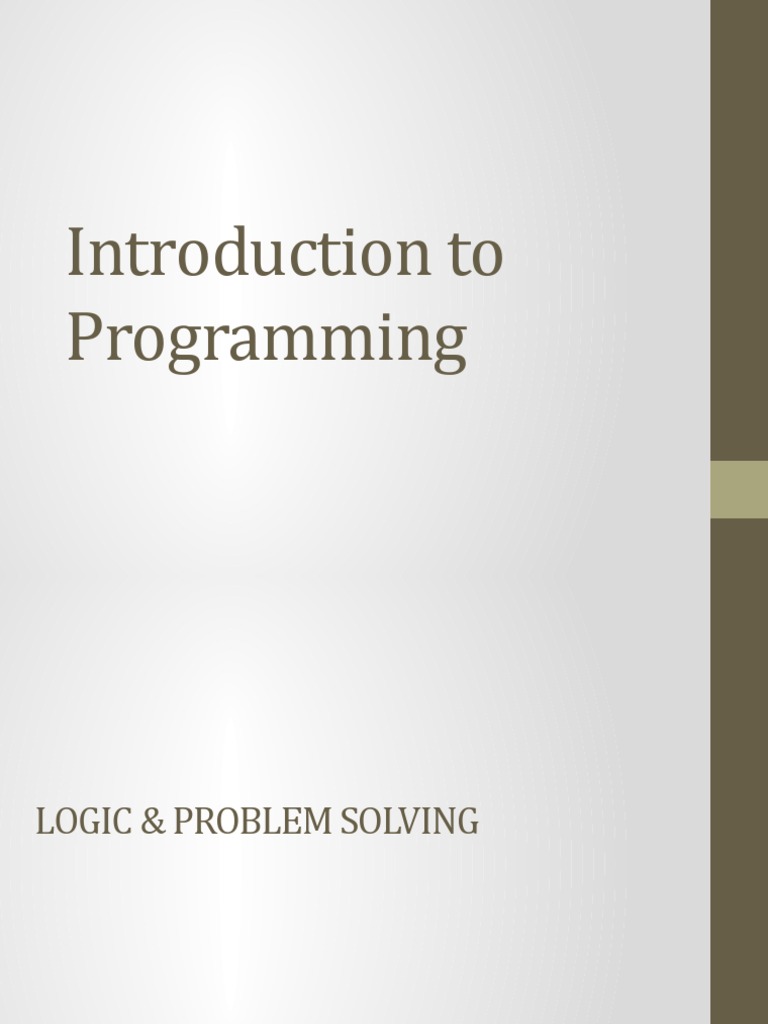 Introduction to Programming

LOGIC & PROBLEM SOLVING